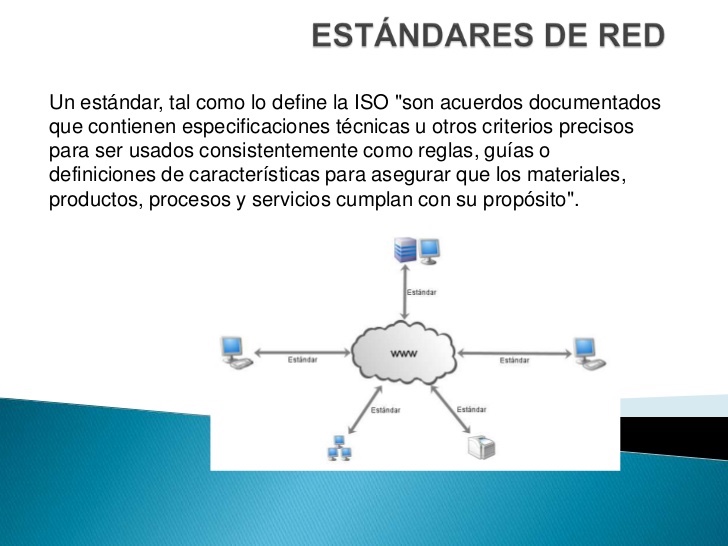 ESTÁNDARES DE RED

Un estándar, tal como lo define la ISO "son acuerdos documentados que contienen especificaciones técnicas u otros criterios precisos para ser usados consistentemente como reglas, guías o definiciones de características para asegurar que los materiales, productos, procesos y servicios cumplan con su propósito".

Estándar

Estándar

www

Estándar

Estándar

Estándar